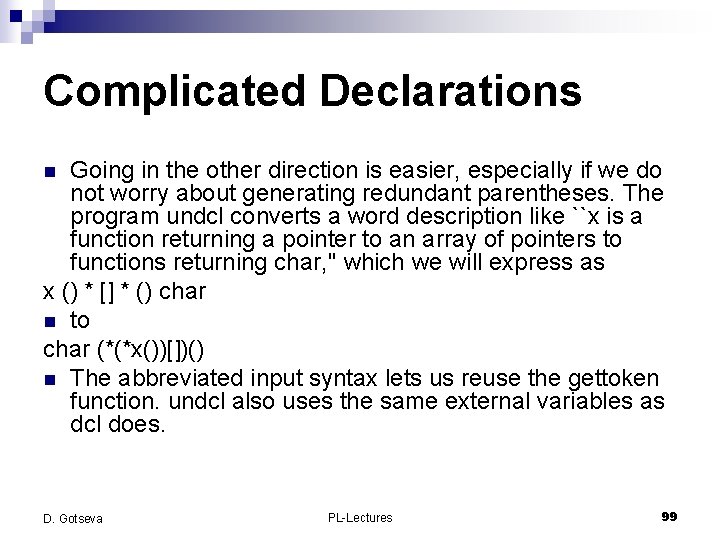 Complicated Declarations

Going in the other direction is easier, especially if we do not worry about generating redundant parentheses. The program undcl converts a word description like ``x is a function returning a pointer to an array of pointers to functions returning char," which we will express as

x () * [] * () char

to

char (*(*x())[])()

The abbreviated input syntax lets us reuse the gettoken function. undcl also uses the same external variables as dcl does.

D. Gotseva

PL-Lectures

99